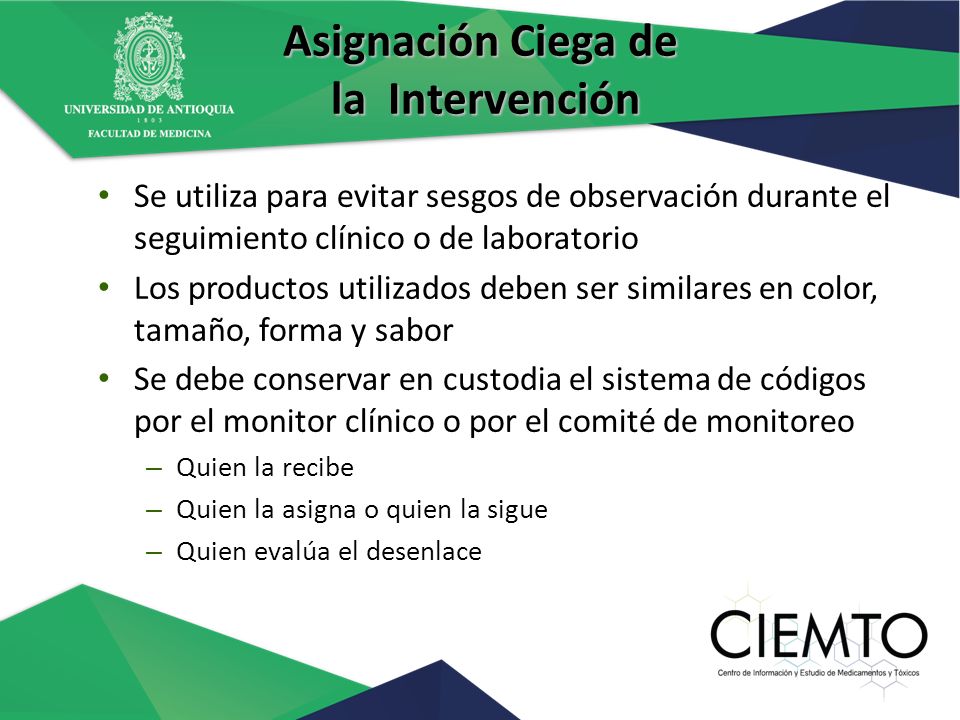 UNIVERSIDAD DE ANTIOQUIA
1 8 0 3
FACULTAD DE MEDICINA

Asignación Ciega de la Intervención

• Se utiliza para evitar sesgos de observación durante el seguimiento clínico o de laboratorio
• Los productos utilizados deben ser similares en color, tamaño, forma y sabor
• Se debe conservar en custodia el sistema de códigos por el monitor clínico o por el comité de monitoreo
– Quien la recibe
– Quien la asigna o quien la sigue
– Quien evalúa el desenlace

CIEMTO
Centro de Información y Estudio de Medicamentos y Tóxicos